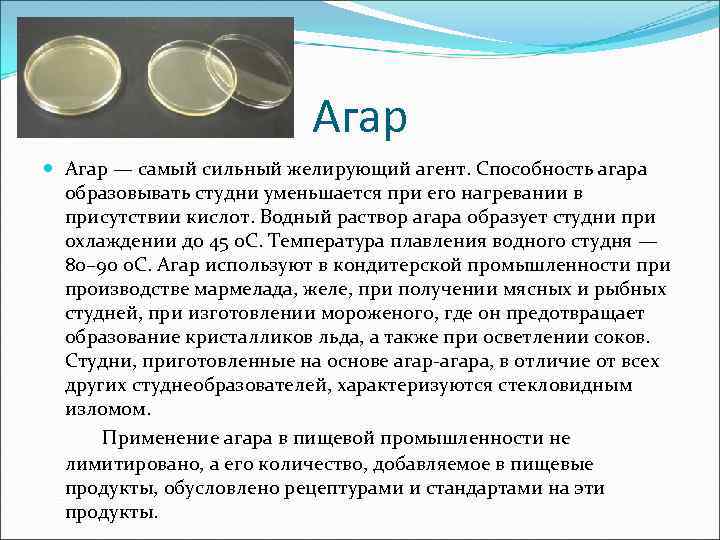 Агар

Агар — самый сильный желирующий агент. Способность агара образовывать студни уменьшается при его нагревании в присутствии кислот. Водный раствор агара образует студни при охлаждении до 45 оС. Температура плавления водного студня — 80–90 оС. Агар используют в кондитерской промышленности при производстве мармелада, желе, при получении мясных и рыбных студней, при изготовлении мороженого, где он предотвращает образование кристалликов льда, а также при осветлении соков. Студни, приготовленные на основе агар-агара, в отличие от всех других студнеобразователей, характеризуются стекловидным изломом.

Применение агара в пищевой промышленности не лимитировано, а его количество, добавляемое в пищевые продукты, обусловлено рецептурами и стандартами на эти продукты.